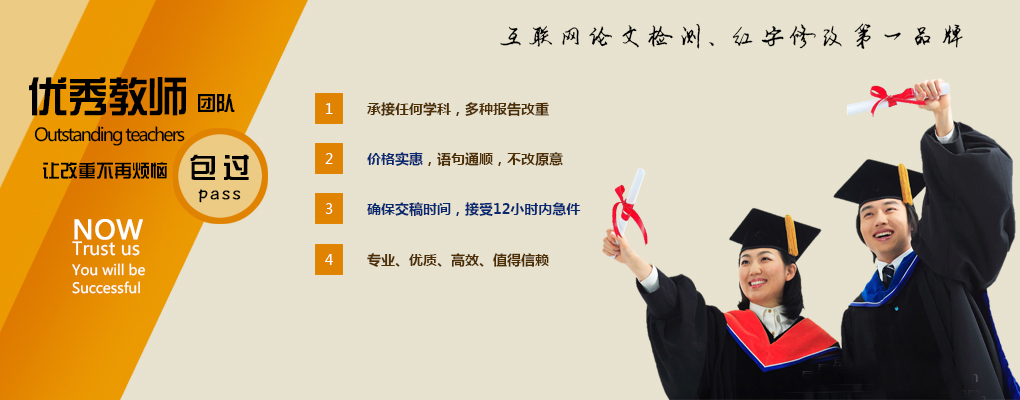 互联网论文检测、红字修改第一品牌

优秀教师 团队
Outstanding teachers
让改重不再烦恼
包过
pass

NOW
Trust us
You will be Successful

1 承接任何学科，多种报告改重

2 价格实惠，语句通顺，不改原意

3 确保交稿时间，接受12小时内急件

4 专业、优质、高效、值得信赖